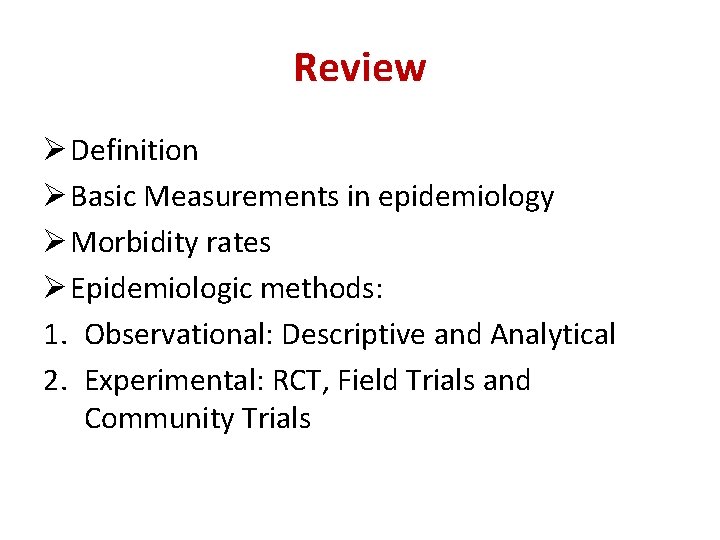 Review

➢ Definition
➢ Basic Measurements in epidemiology
➢ Morbidity rates
➢ Epidemiologic methods:
1. Observational: Descriptive and Analytical
2. Experimental: RCT, Field Trials and Community Trials